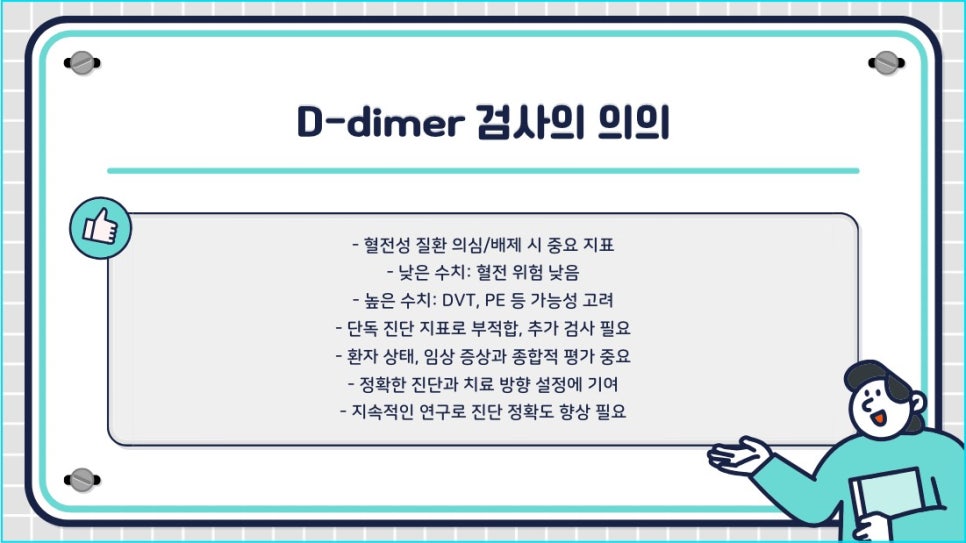 D-dimer 검사의 의의

- 혈전성 질환 의심/배제 시 중요 지표
- 낮은 수치: 혈전 위험 낮음
- 높은 수치: DVT, PE 등 가능성 고려
- 단독 진단 지표로 부적합, 추가 검사 필요
- 환자 상태, 임상 증상과 종합적 평가 중요
- 정확한 진단과 치료 방향 설정에 기여
- 지속적인 연구로 진단 정확도 향상 필요